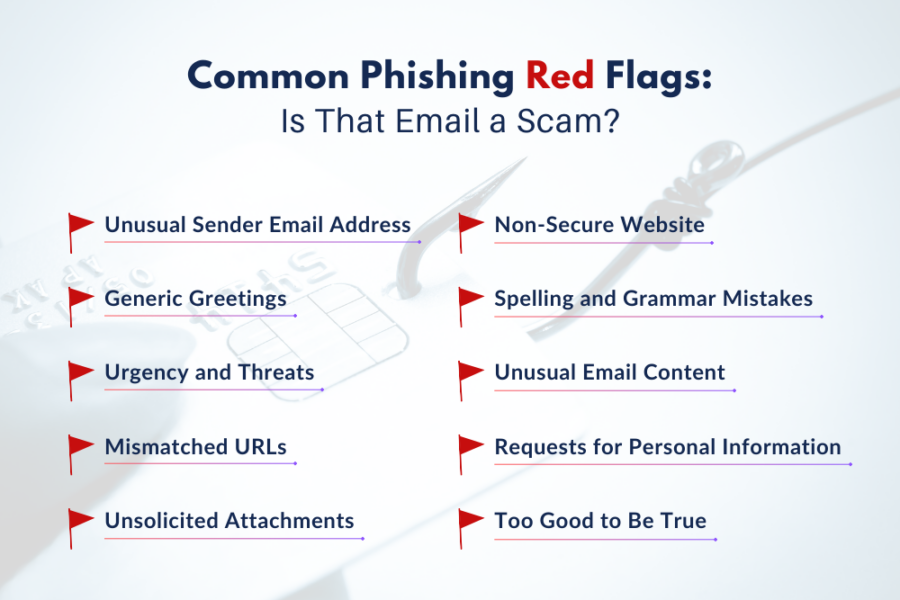 Common Phishing Red Flags:
Is That Email a Scam?

Unusual Sender Email Address

Generic Greetings

Urgency and Threats

Mismatched URLs

Unsolicited Attachments

Non-Secure Website

Spelling and Grammar Mistakes

Unusual Email Content

Requests for Personal Information

Too Good to Be True